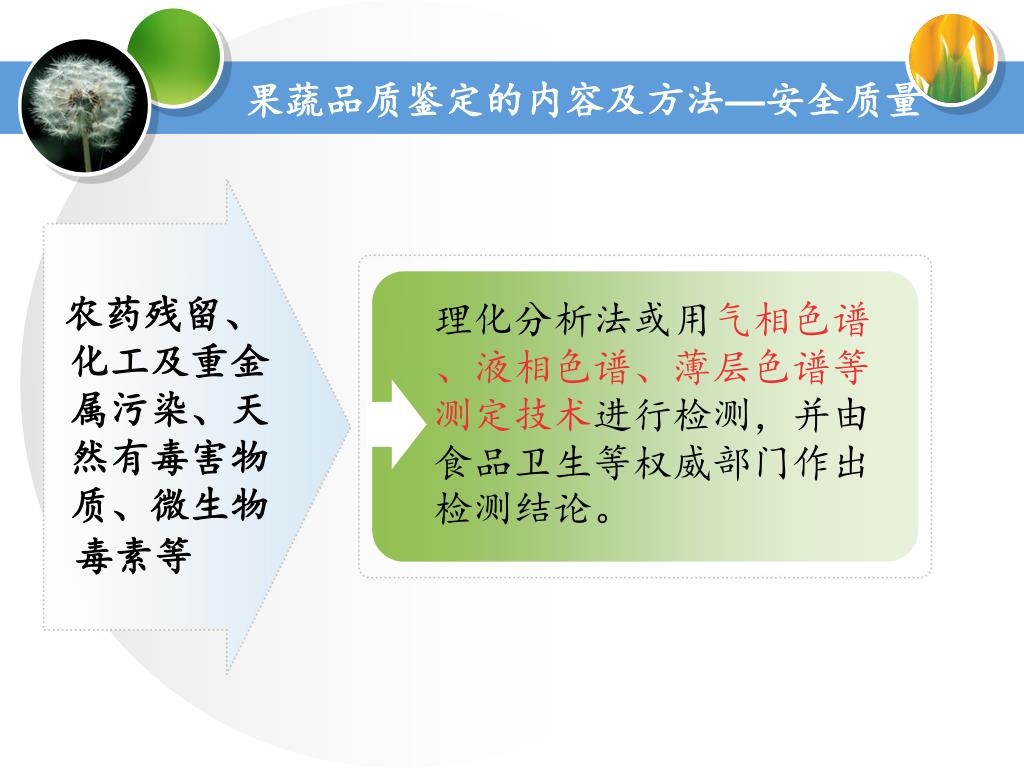 果蔬品质鉴定的内容及方法—安全质量

农药残留、化工及重金属污染、天然有毒害物质、微生物毒素等

理化分析法或用气相色谱、液相色谱、薄层色谱等测定技术进行检测，并由食品卫生等权威部门作出检测结论。